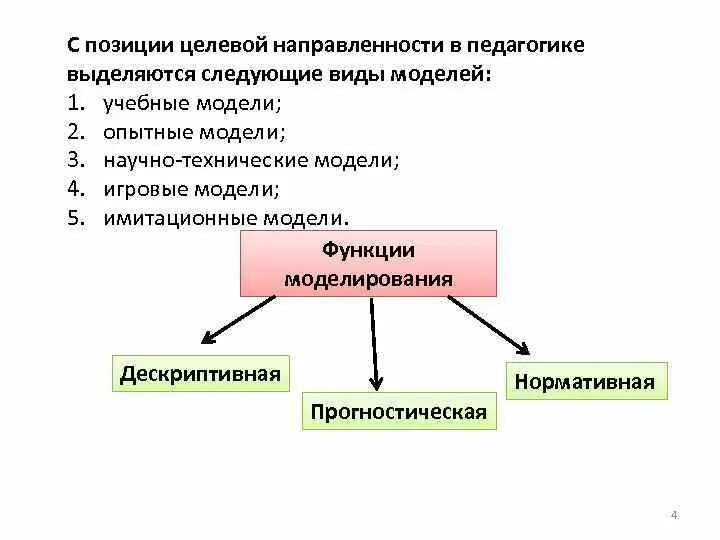 С позиции целевой направленности в педагогике выделяются следующие виды моделей:
1. учебные модели;
2. опытные модели;
3. научно-технические модели;
4. игровые модели;
5. имитационные модели.

Функции моделирования

Дескриптивная

Прогностическая

Нормативная

4